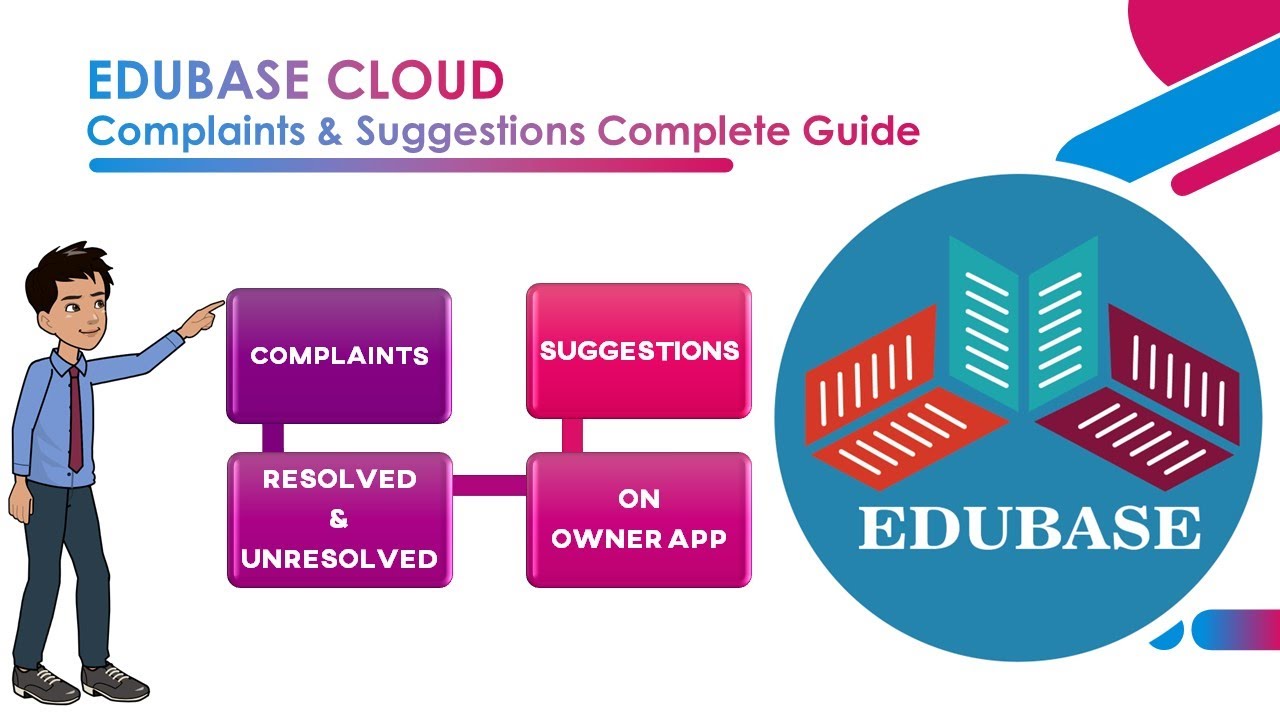 EDUBASE CLOUD
Complaints & Suggestions Complete Guide

COMPLAINTS

SUGGESTIONS

RESOLVED & UNRESOLVED

ON OWNER APP

EDUBASE